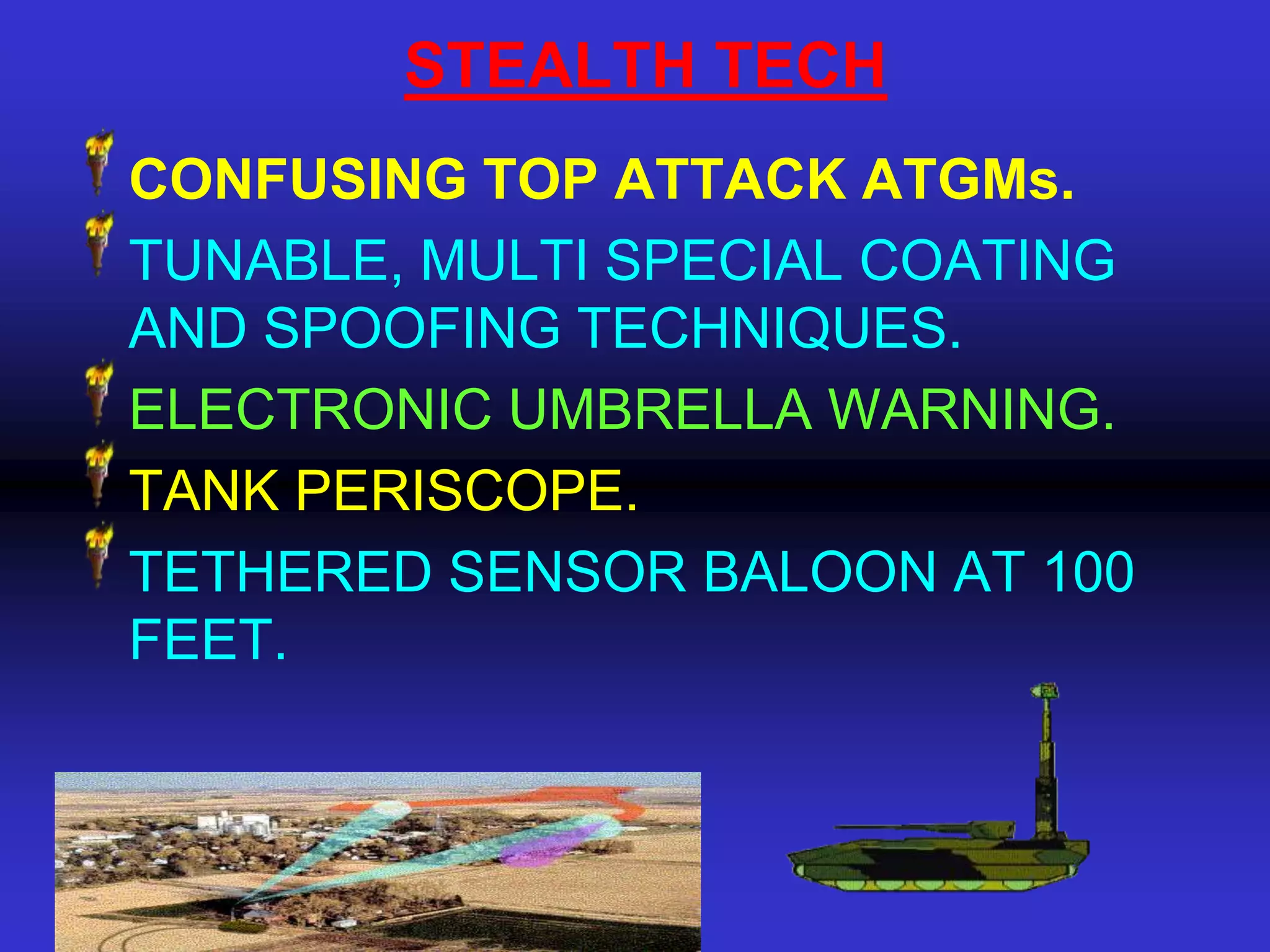 STEALTH TECH

CONFUSING TOP ATTACK ATGMs.

TUNABLE, MULTI SPECIAL COATING AND SPOOFING TECHNIQUES.

ELECTRONIC UMBRELLA WARNING.

TANK PERISCOPE.

TETHERED SENSOR BALOON AT 100 FEET.